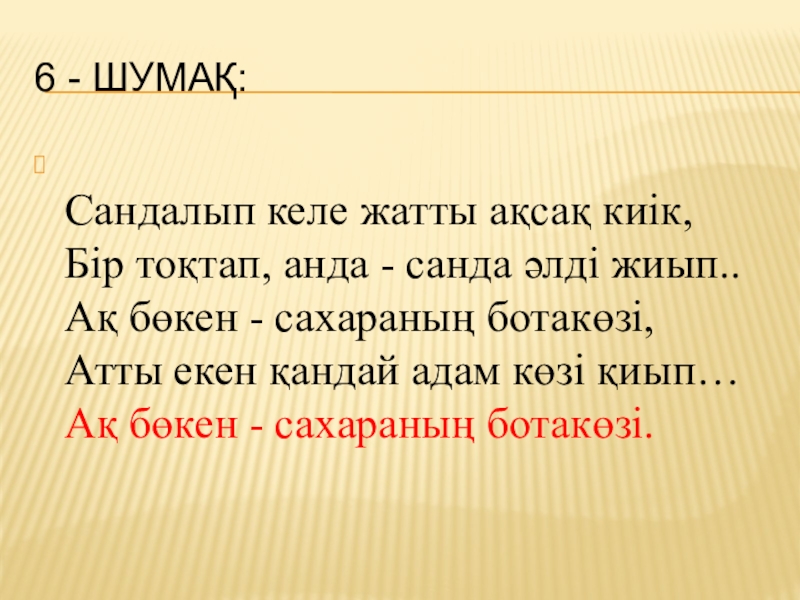 6 - ШУМАҚ:

Сандалып келе жатты ақсақ киік,
Бір тоқтап, анда - санда әлді жиып..
Ақ бөкен - сахараның ботакөзі,
Атты екен қандай адам көзі қиып…
Ақ бөкен - сахараның ботакөзі.